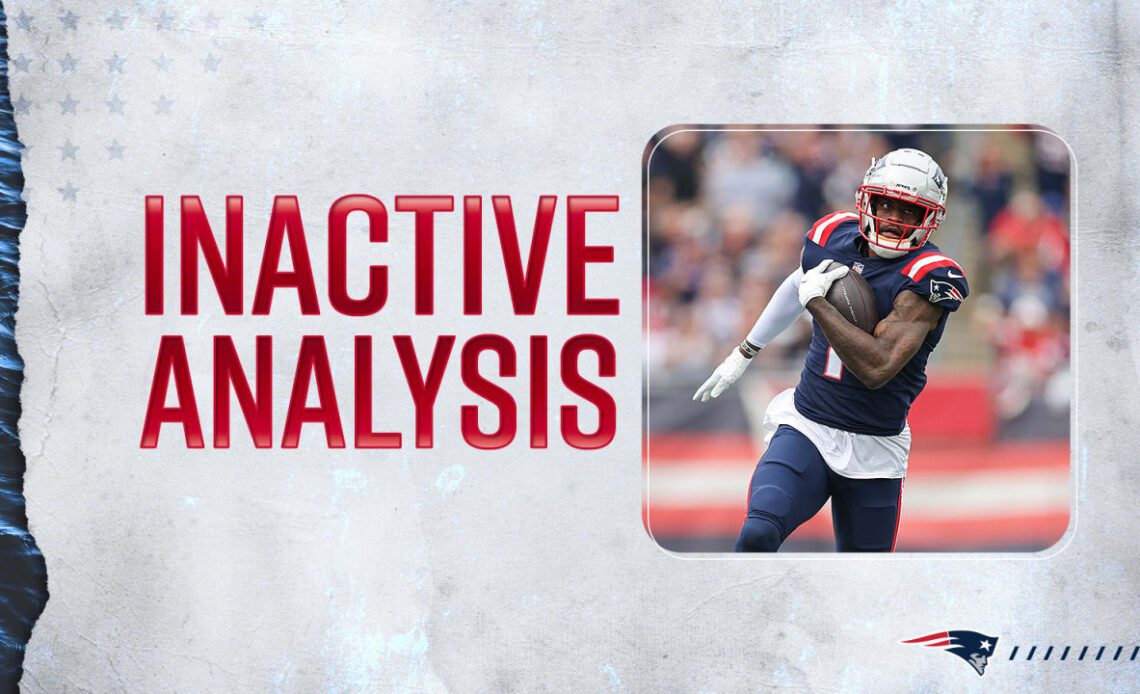 INACTIVE
ANALYSIS